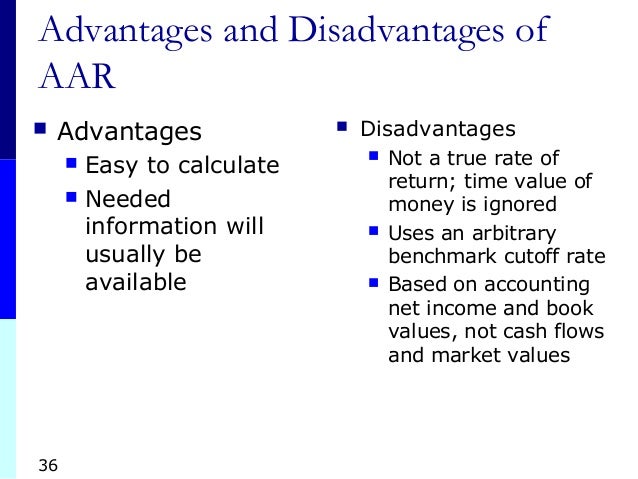 Advantages and Disadvantages of AAR

- Advantages
  - Easy to calculate
  - Needed information will usually be available

- Disadvantages
  - Not a true rate of return; time value of money is ignored
  - Uses an arbitrary benchmark cutoff rate
  - Based on accounting net income and book values, not cash flows and market values

36